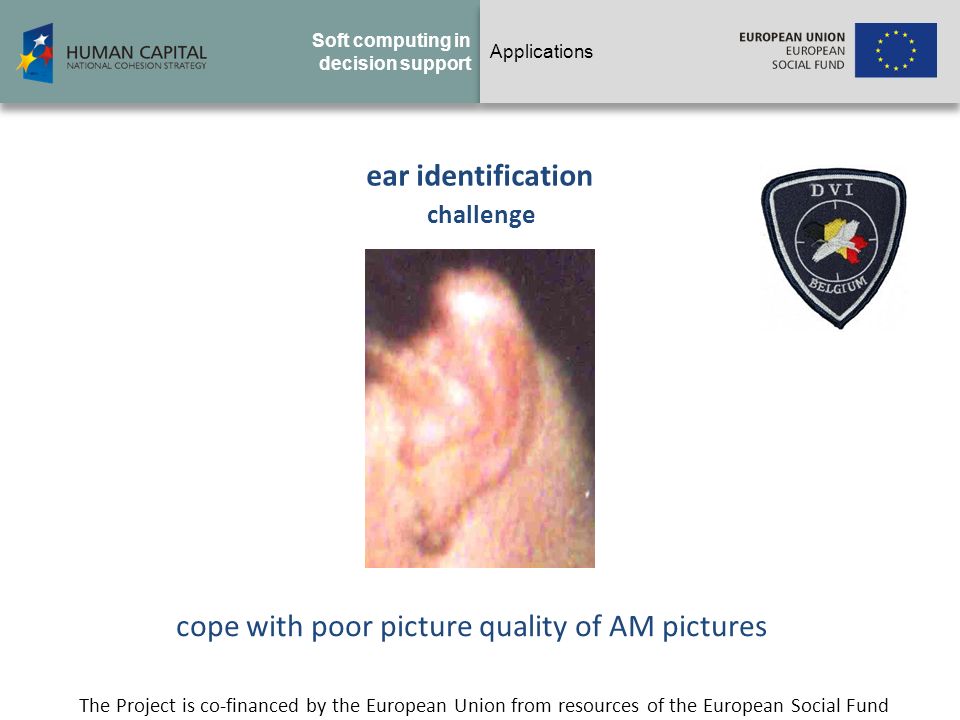 HUMAN CAPITAL
NATIONAL COHESION STRATEGY

Soft computing in decision support

Applications

EUROPEAN UNION
EUROPEAN SOCIAL FUND

ear identification
challenge

DVI
BELGIUM

cope with poor picture quality of AM pictures

The Project is co-financed by the European Union from resources of the European Social Fund